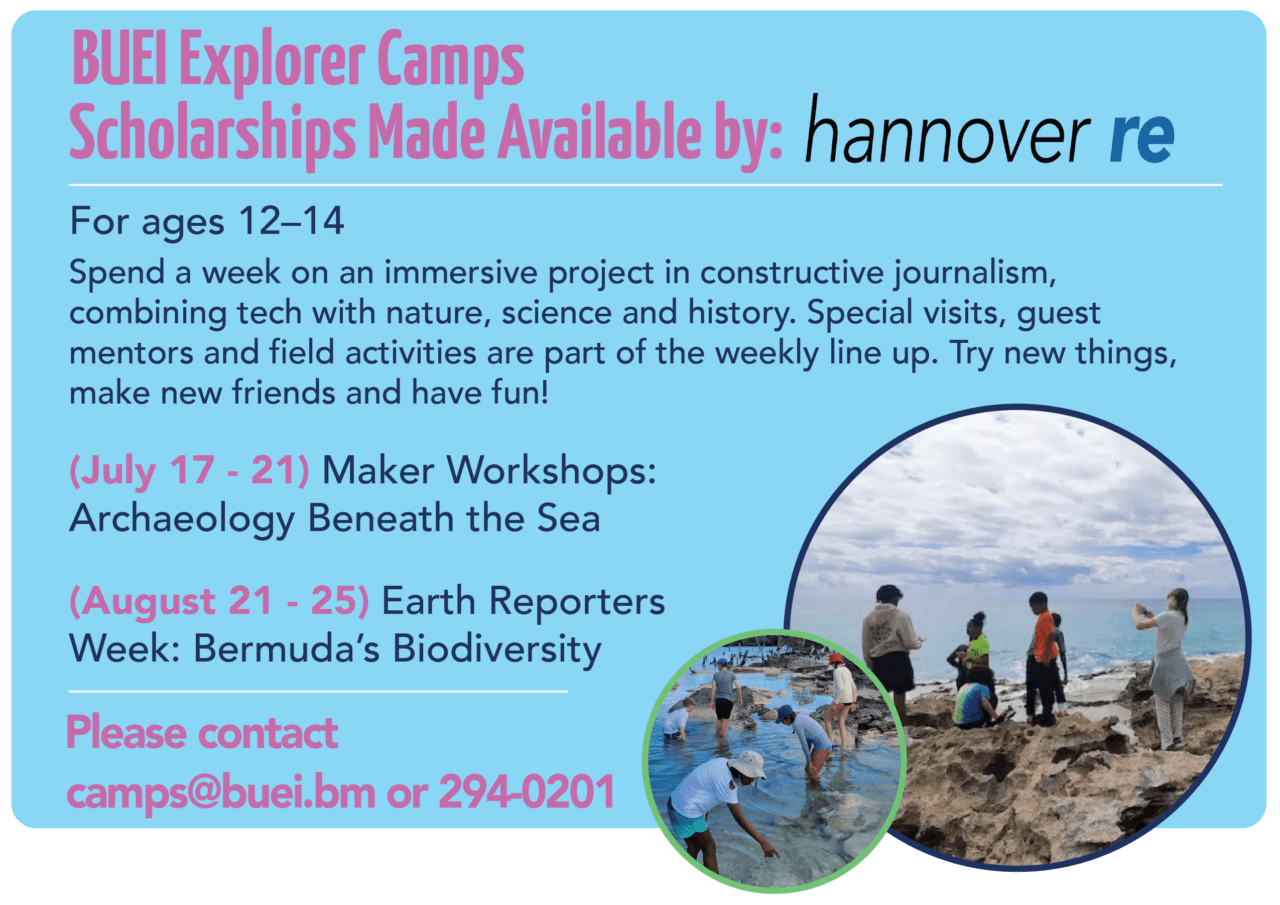 BUEI Explorer Camps
Scholarships Made Available by: hannover re

For ages 12–14

Spend a week on an immersive project in constructive journalism, combining tech with nature, science and history. Special visits, guest mentors and field activities are part of the weekly line up. Try new things, make new friends and have fun!

(July 17 - 21) Maker Workshops: Archaeology Beneath the Sea

(August 21 - 25) Earth Reporters Week: Bermuda's Biodiversity

Please contact
camps@buei.bm or 294-0201